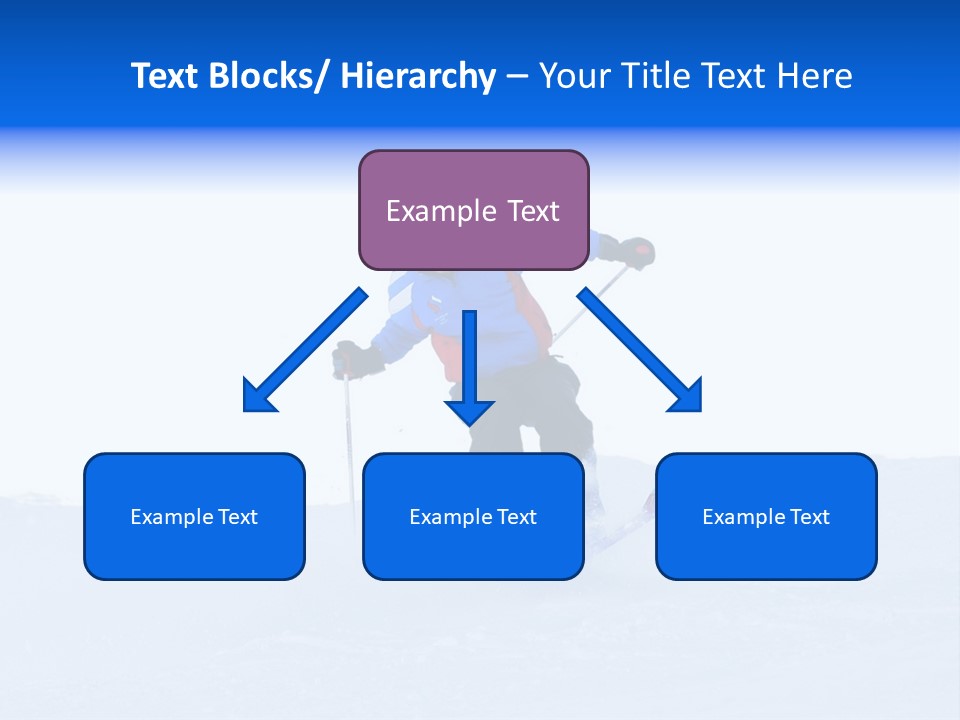 Text Blocks/ Hierarchy – Your Title Text Here

Example Text

Example Text

Example Text

Example Text